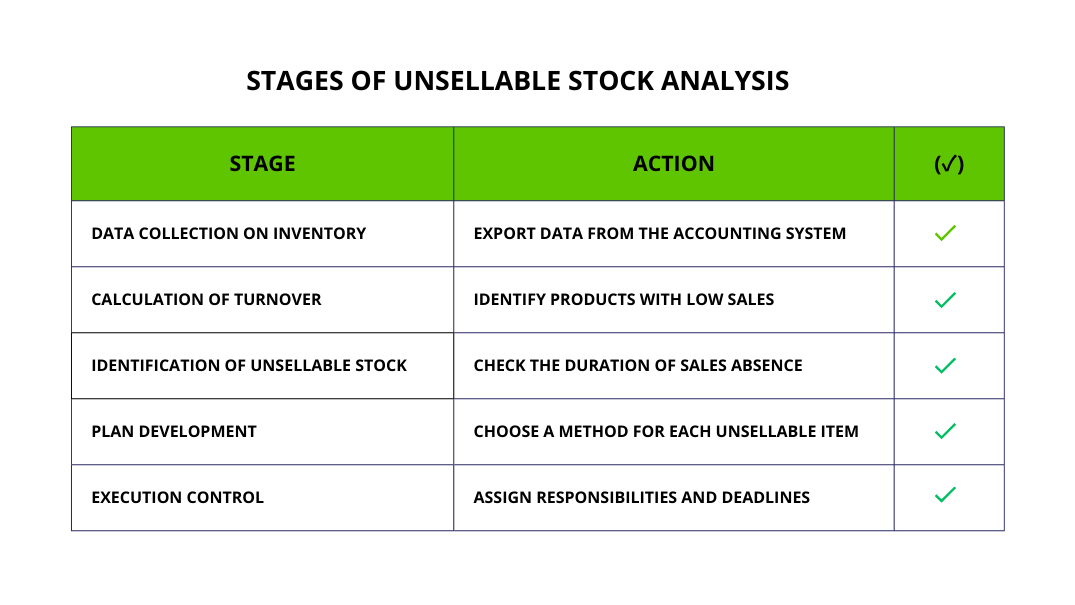 STAGES OF UNSELLABLE STOCK ANALYSIS

| STAGE | ACTION | (✓) |
|---|---|---|
| DATA COLLECTION ON INVENTORY | EXPORT DATA FROM THE ACCOUNTING SYSTEM | ✓ |
| CALCULATION OF TURNOVER | IDENTIFY PRODUCTS WITH LOW SALES | ✓ |
| IDENTIFICATION OF UNSELLABLE STOCK | CHECK THE DURATION OF SALES ABSENCE | ✓ |
| PLAN DEVELOPMENT | CHOOSE A METHOD FOR EACH UNSELLABLE ITEM | ✓ |
| EXECUTION CONTROL | ASSIGN RESPONSIBILITIES AND DEADLINES | ✓ |